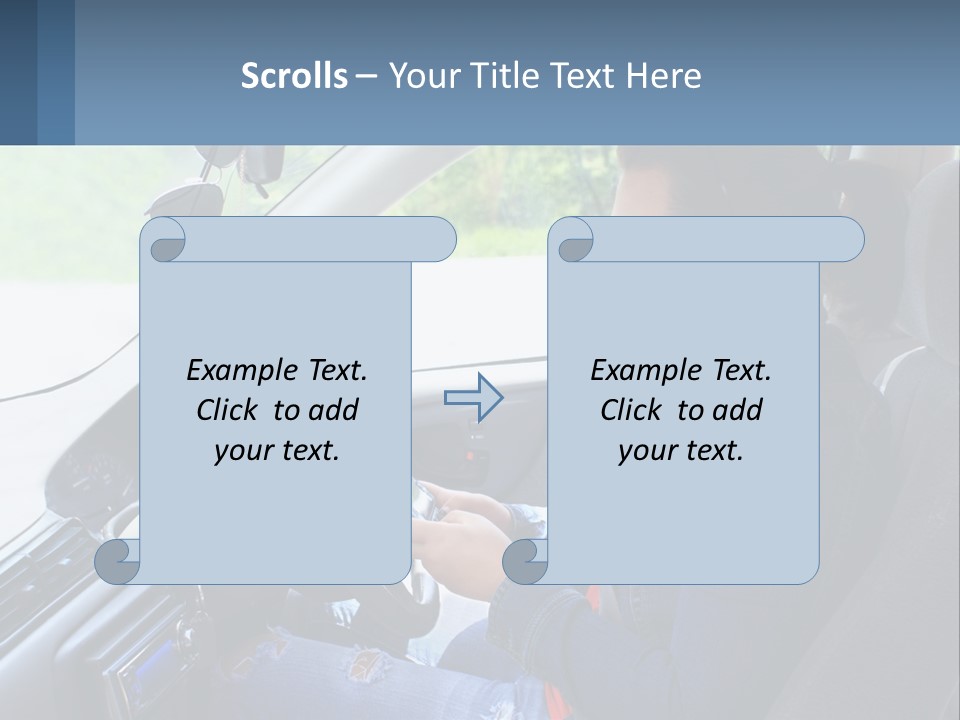 Scrolls – Your Title Text Here

Example Text. Click to add your text.

Example Text. Click to add your text.